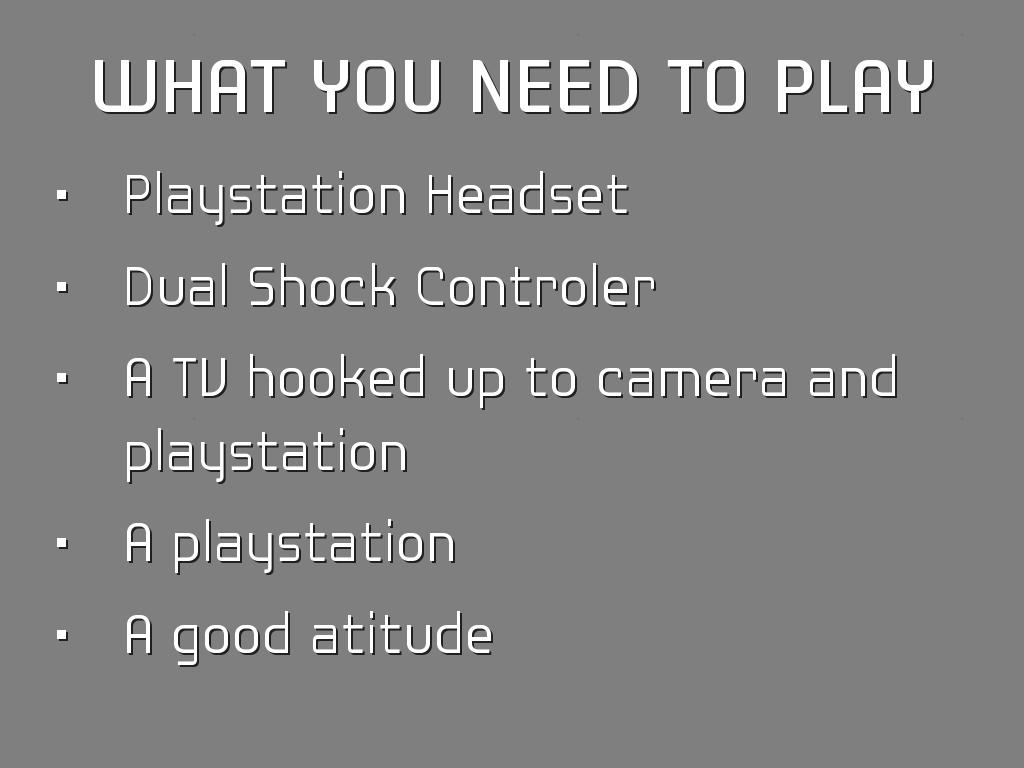 WHAT YOU NEED TO PLAY

- Playstation Headset
- Dual Shock Controler
- A TV hooked up to camera and playstation
- A playstation
- A good atitude